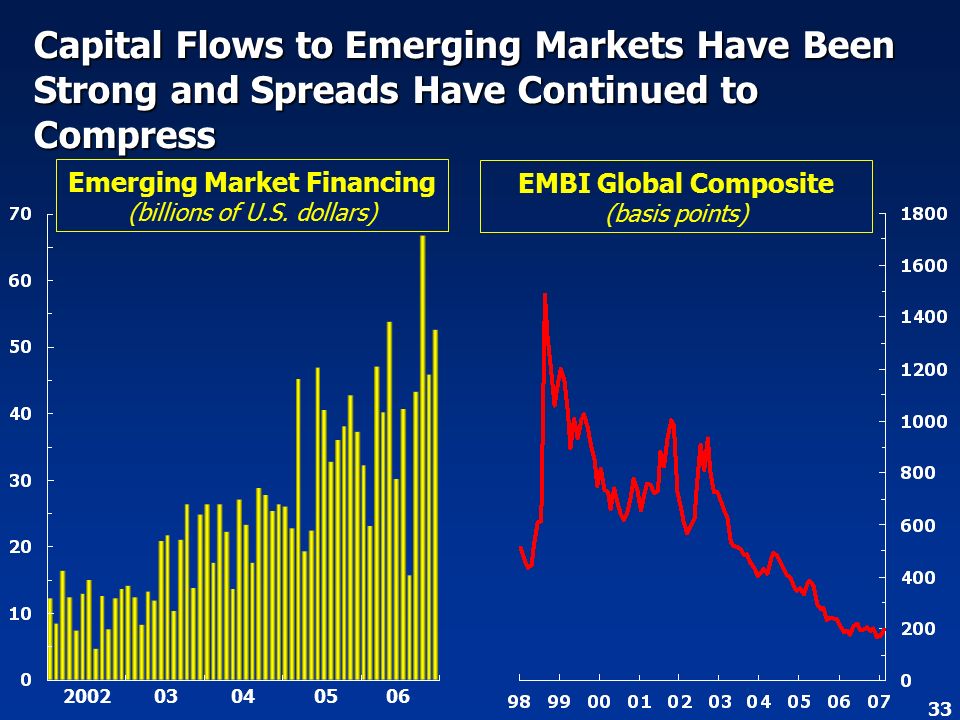 Capital Flows to Emerging Markets Have Been Strong and Spreads Have Continued to Compress

Emerging Market Financing
(billions of U.S. dollars)

70
60
50
40
30
20
10
0

2002 03 04 05 06

EMBI Global Composite
(basis points)

1800
1600
1400
1200
1000
800
600
400
200
0

98 99 00 01 02 03 04 05 06 07

33